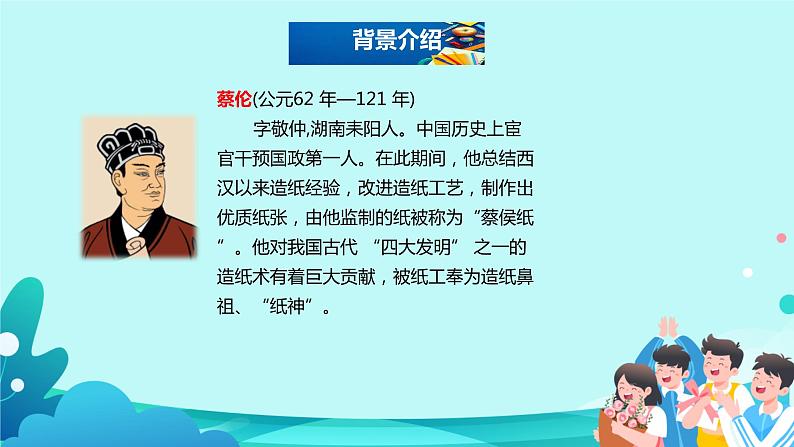 背景介绍

蔡伦(公元62 年—121 年)

字敬仲,湖南耒阳人。中国历史上宦官干预国政第一人。在此期间，他总结西汉以来造纸经验，改进造纸工艺，制作出优质纸张，由他监制的纸被称为“蔡侯纸”。他对我国古代 “四大发明” 之一的造纸术有着巨大贡献，被纸工奉为造纸鼻祖、“纸神”。